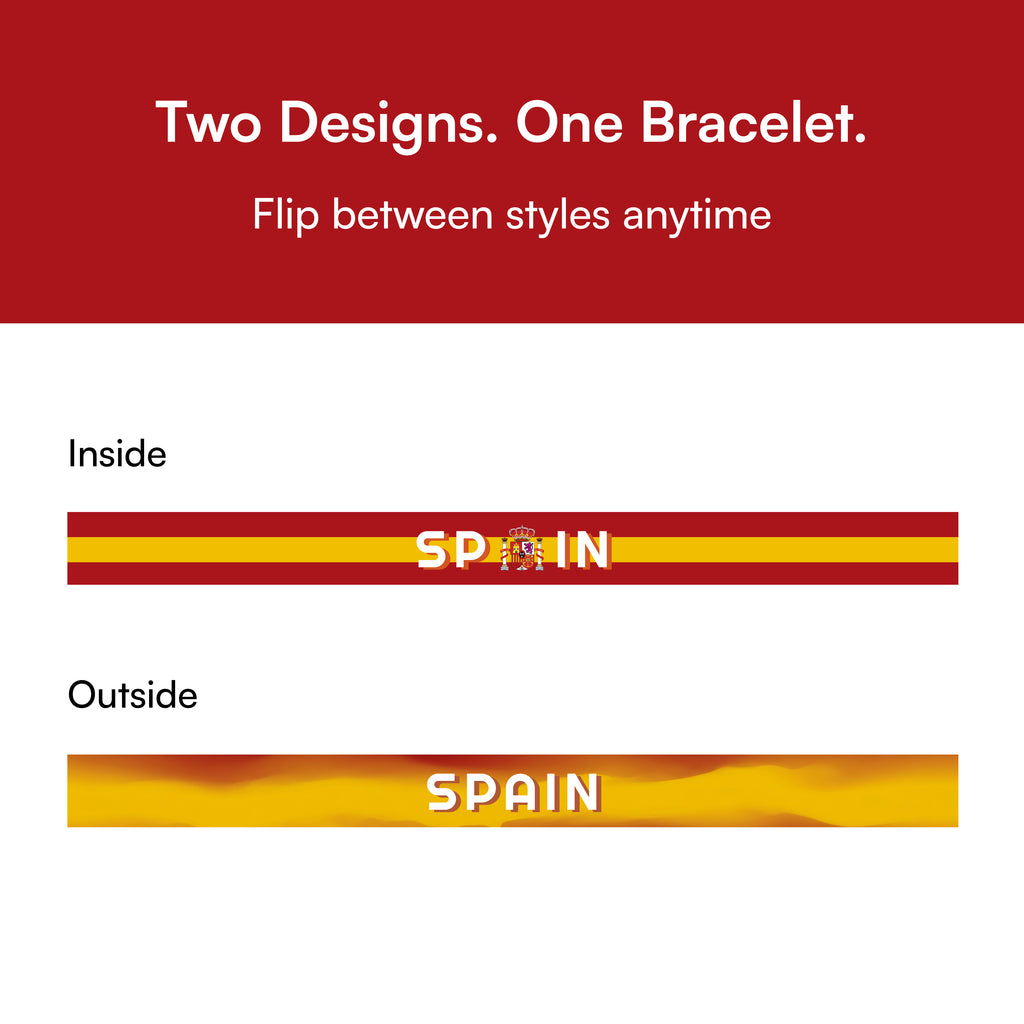 Two Designs. One Bracelet.

Flip between styles anytime

Inside

SP IN

Outside

SPAIN